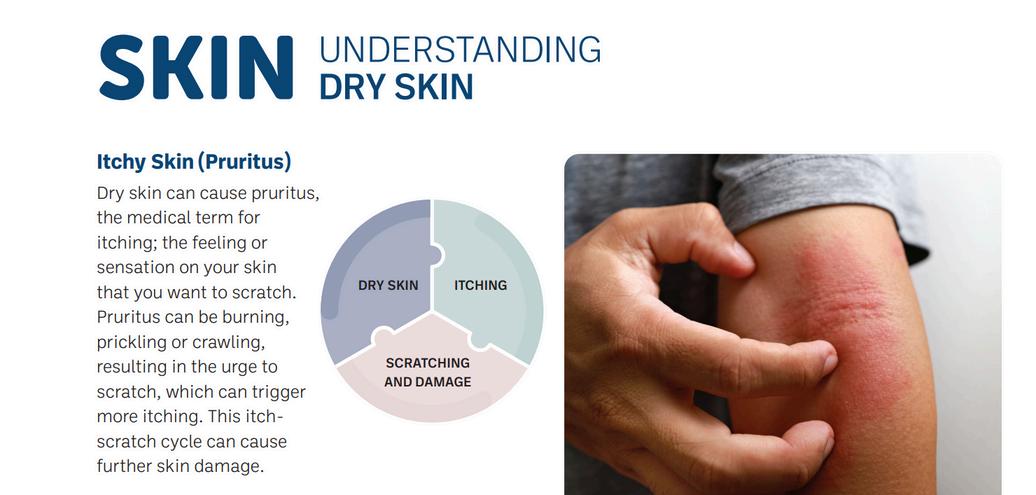 SKIN UNDERSTANDING DRY SKIN

Itchy Skin (Pruritus)

Dry skin can cause pruritus, the medical term for itching; the feeling or sensation on your skin that you want to scratch. Pruritus can be burning, prickling or crawling, resulting in the urge to scratch, which can trigger more itching. This itch-scratch cycle can cause further skin damage.

DRY SKIN

ITCHING

SCRATCHING AND DAMAGE